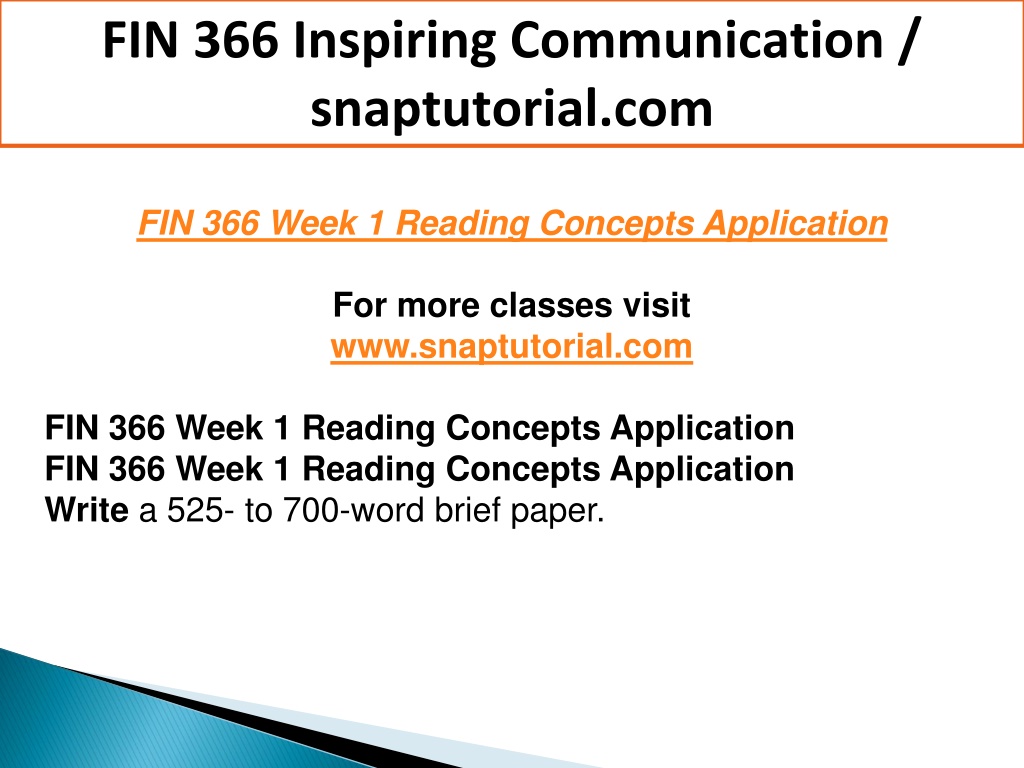 FIN 366 Inspiring Communication / snaptutorial.com

FIN 366 Week 1 Reading Concepts Application

For more classes visit
www.snaptutorial.com

FIN 366 Week 1 Reading Concepts Application
FIN 366 Week 1 Reading Concepts Application
Write a 525- to 700-word brief paper.